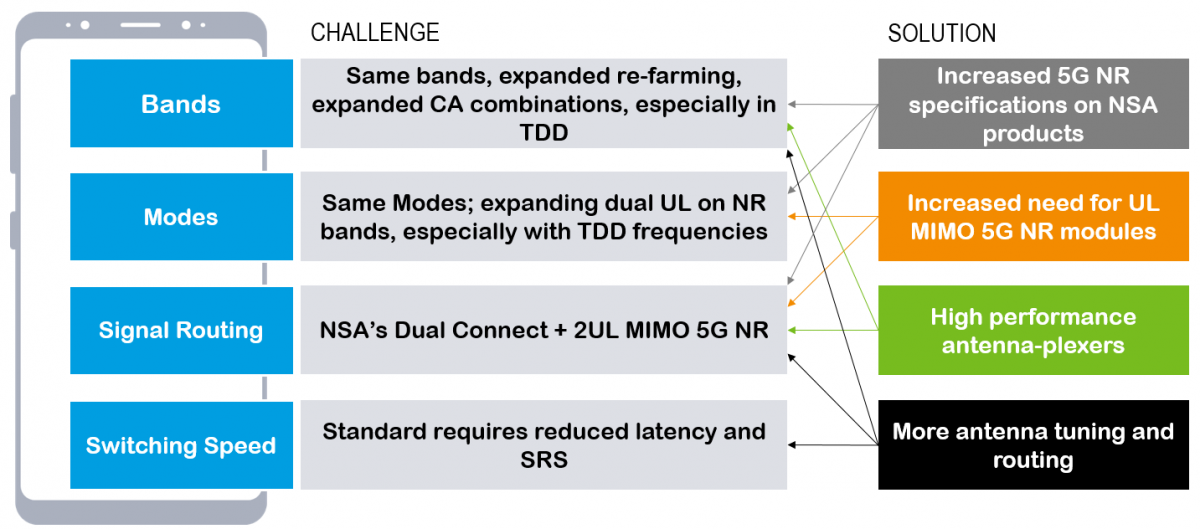 CHALLENGE

SOLUTION

Bands

Same bands, expanded re-farming, expanded CA combinations, especially in TDD

Increased 5G NR specifications on NSA products

Modes

Same Modes; expanding dual UL on NR bands, especially with TDD frequencies

Increased need for UL MIMO 5G NR modules

Signal Routing

NSA's Dual Connect + 2UL MIMO 5G NR

High performance antenna-plexers

Switching Speed

Standard requires reduced latency and SRS

More antenna tuning and routing